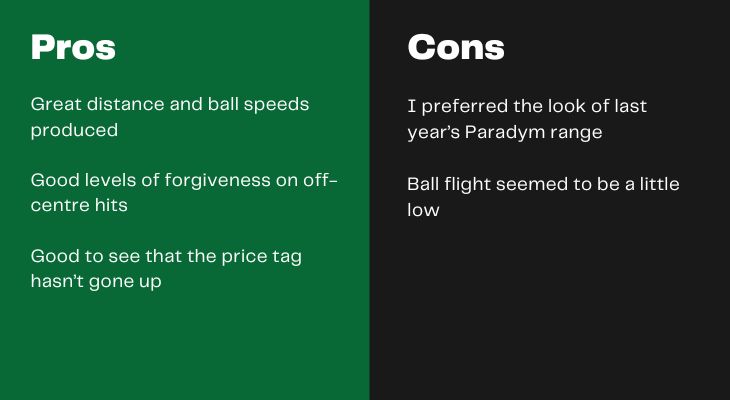 Pros

Great distance and ball speeds produced

Good levels of forgiveness on off-centre hits

Good to see that the price tag hasn't gone up

Cons

I preferred the look of last year's Paradym range

Ball flight seemed to be a little low